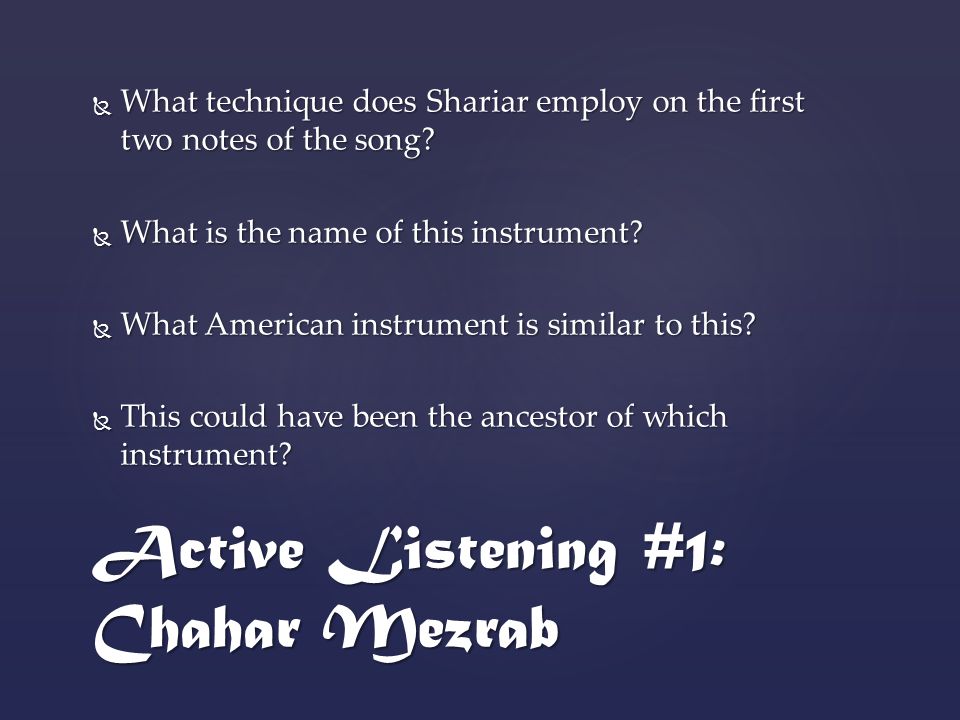 What technique does Shariar employ on the first two notes of the song?

What is the name of this instrument?

What American instrument is similar to this?

This could have been the ancestor of which instrument?

Active Listening #1: Chahar Mezrab